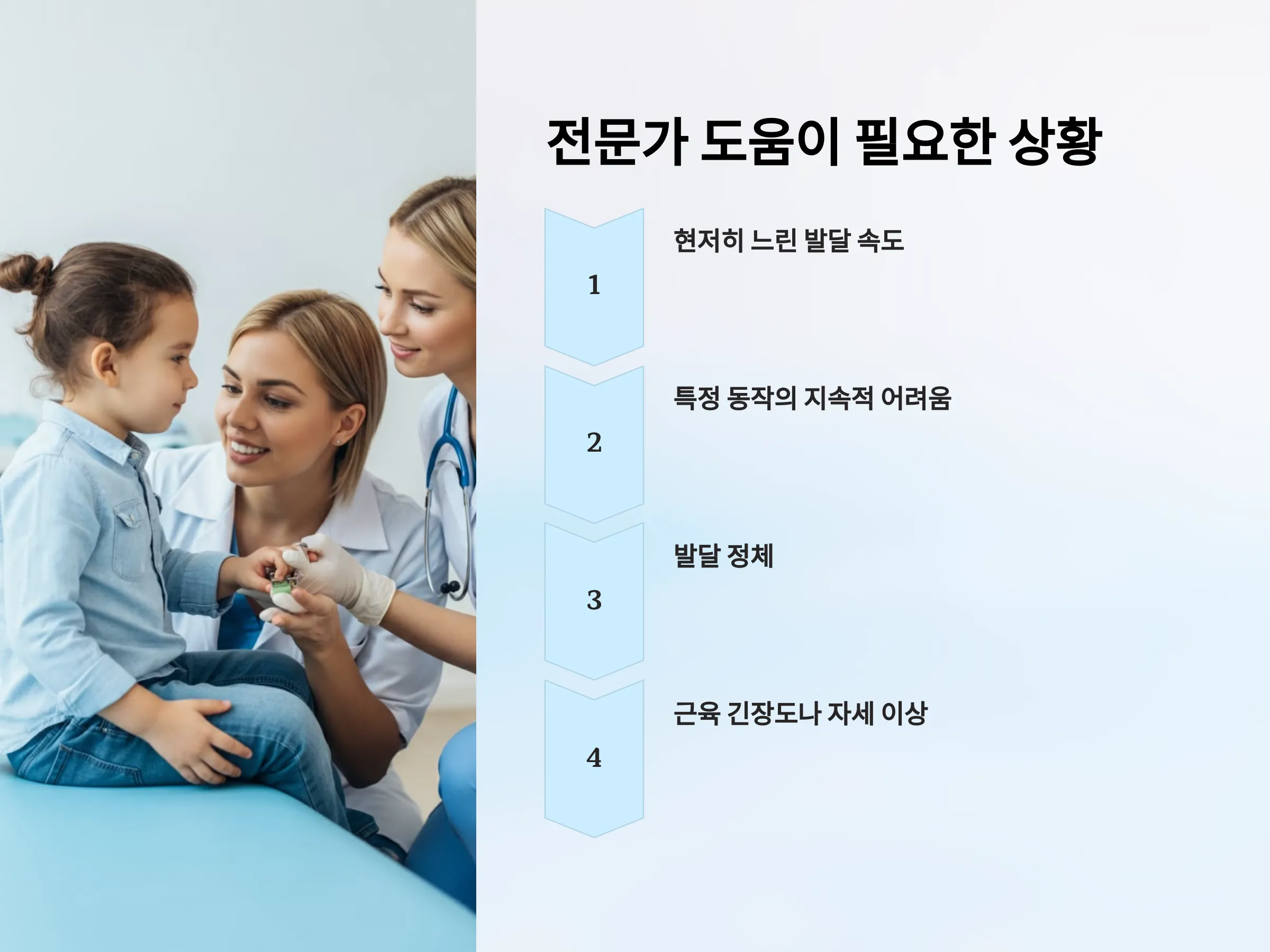 전문가 도움이 필요한 상황

1

현저히 느린 발달 속도

2

특정 동작의 지속적 어려움

3

발달 정체

4

근육 긴장도나 자세 이상